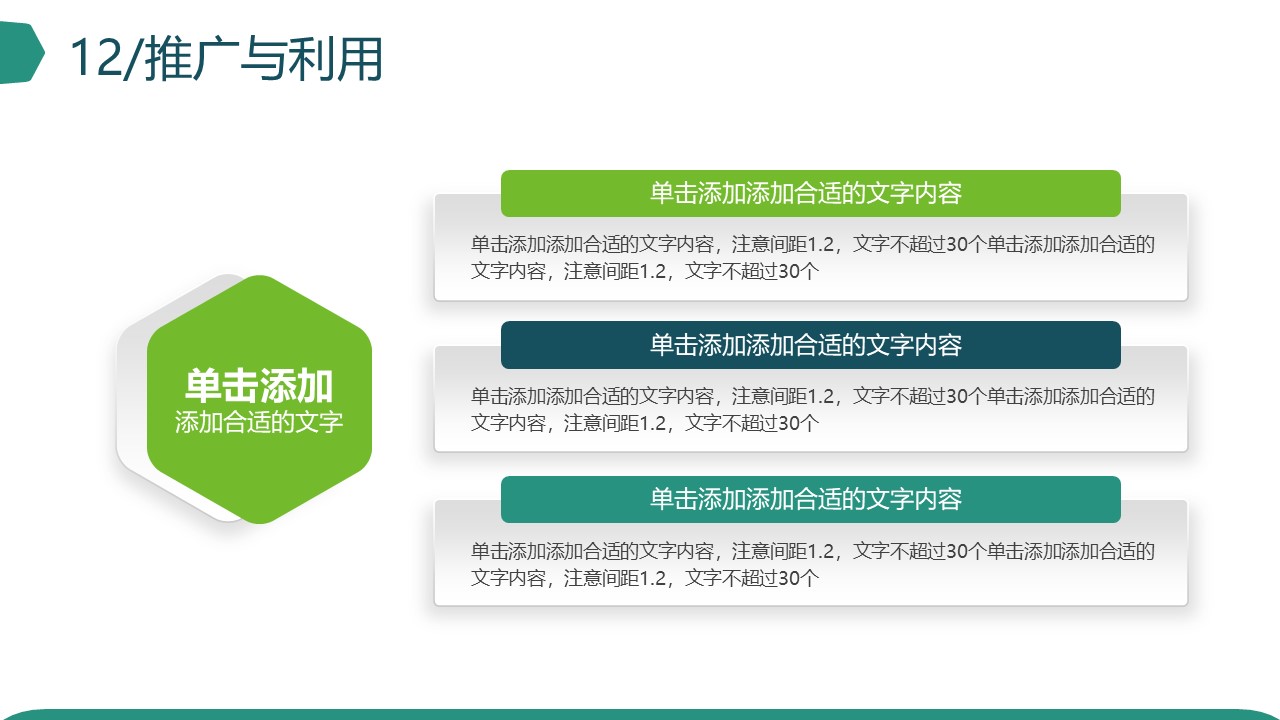 12/推广与利用

单击添加
添加合适的文字

单击添加添加合适的文字内容

单击添加添加合适的文字内容，注意间距1.2，文字不超过30个单击添加添加合适的文字内容，注意间距1.2，文字不超过30个

单击添加添加合适的文字内容

单击添加添加合适的文字内容，注意间距1.2，文字不超过30个单击添加添加合适的文字内容，注意间距1.2，文字不超过30个

单击添加添加合适的文字内容

单击添加添加合适的文字内容，注意间距1.2，文字不超过30个单击添加添加合适的文字内容，注意间距1.2，文字不超过30个